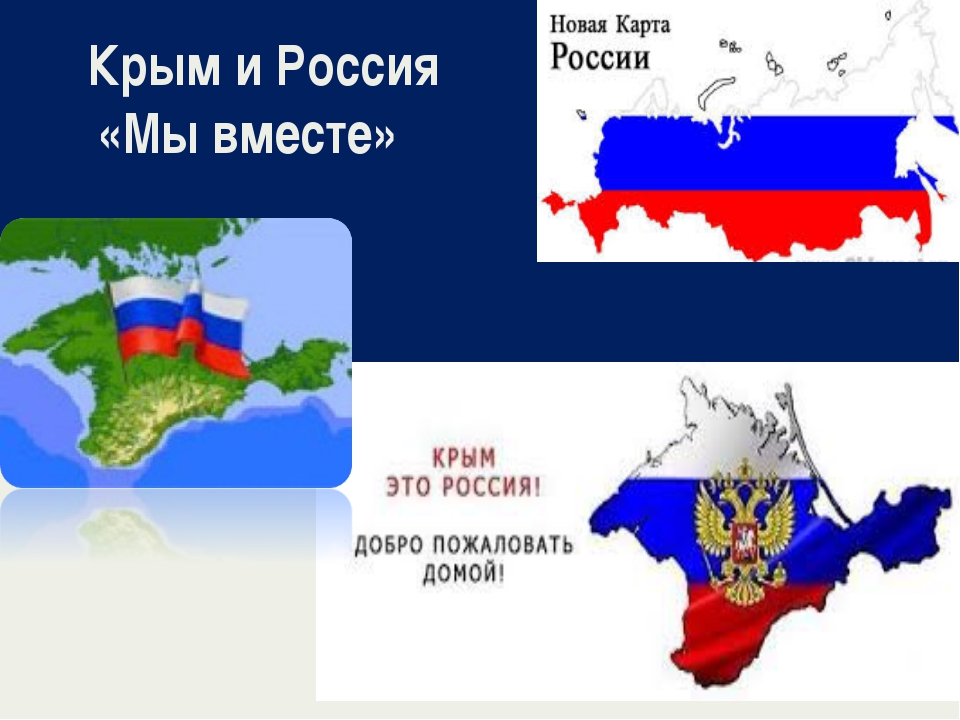 Крым и Россия
«Мы вместе»

Новая Карта
России

КРЫМ
ЭТО РОССИЯ!
ДОБРО ПОЖАЛОВАТЬ
ДОМОЙ!